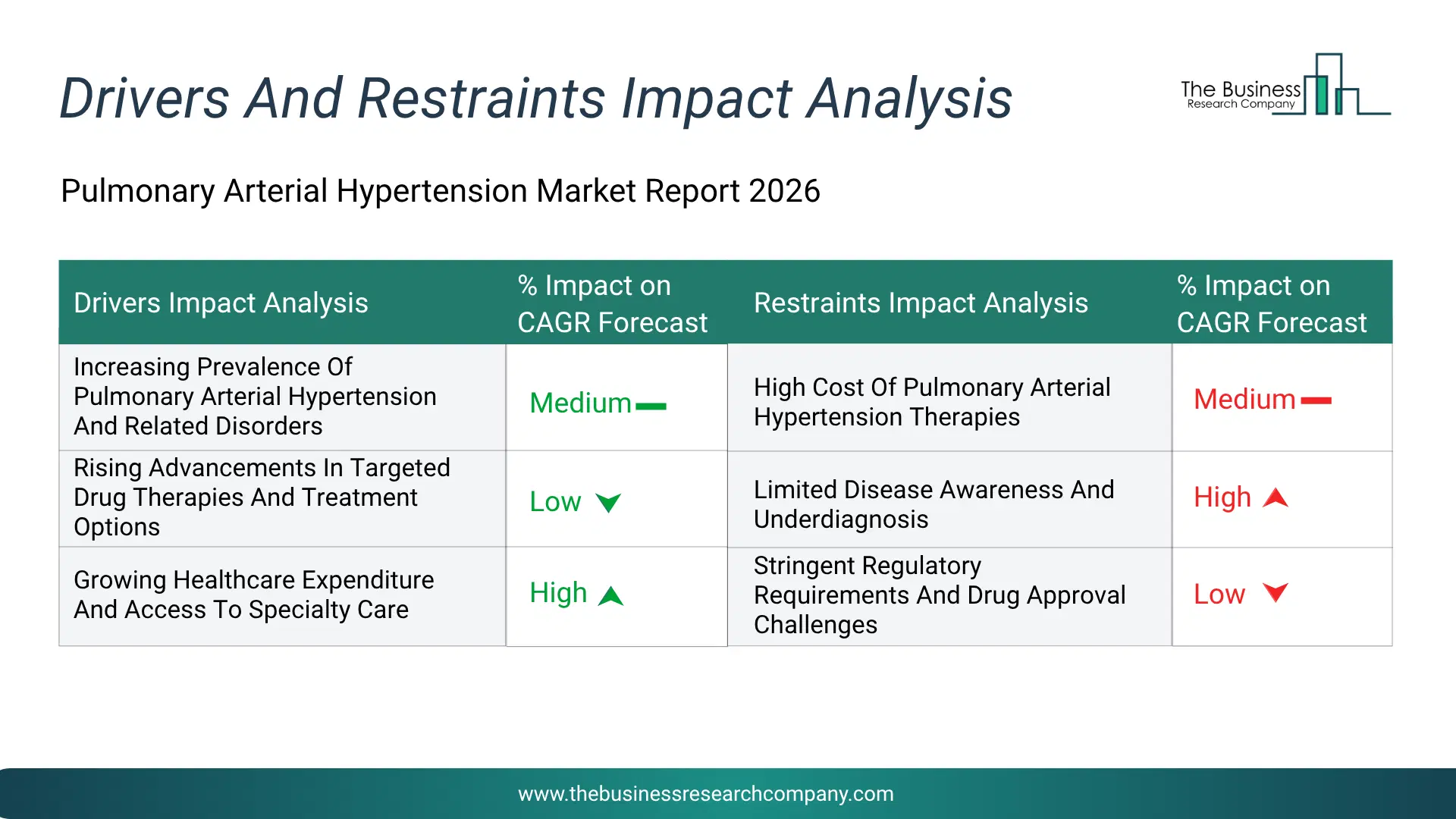 Drivers And Restraints Impact Analysis

The Business Research Company

Pulmonary Arterial Hypertension Market Report 2026

| Drivers Impact Analysis | % Impact on CAGR Forecast | Restraints Impact Analysis | % Impact on CAGR Forecast |
|---|---|---|---|
| Increasing Prevalence Of Pulmonary Arterial Hypertension And Related Disorders | Medium | High Cost Of Pulmonary Arterial Hypertension Therapies | Medium |
| Rising Advancements In Targeted Drug Therapies And Treatment Options | Low | Limited Disease Awareness And Underdiagnosis | High |
| Growing Healthcare Expenditure And Access To Specialty Care | High | Stringent Regulatory Requirements And Drug Approval Challenges | Low |

www.thebusinessresearchcompany.com